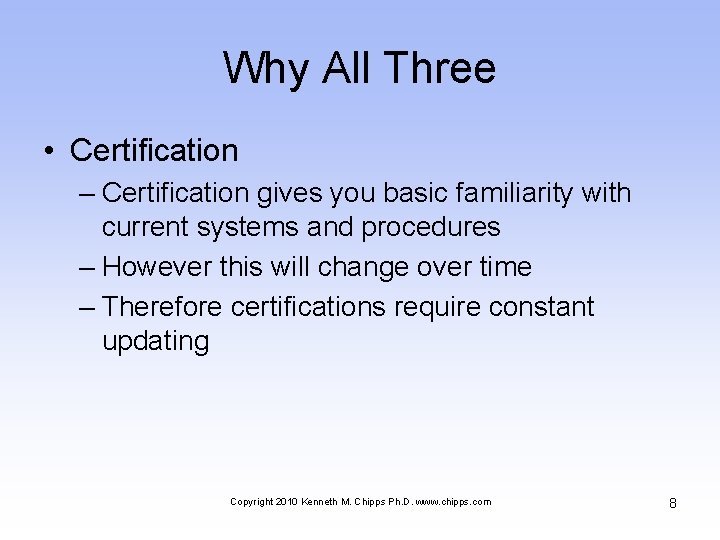 Why All Three

• Certification
– Certification gives you basic familiarity with current systems and procedures
– However this will change over time
– Therefore certifications require constant updating

Copyright 2010 Kenneth M. Chipps Ph.D. www.chipps.com

8